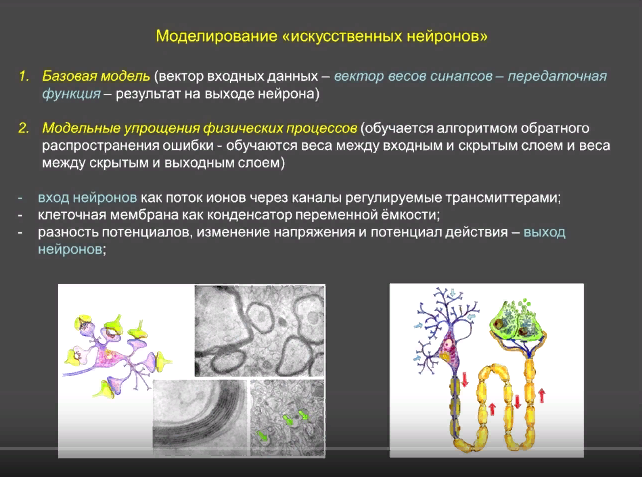 Моделирование «искусственных нейронов»

1. Базовая модель (вектор входных данных – вектор весов синапсов – передаточная функция – результат на выходе нейрона)

2. Модельные упрощения физических процессов (обучается алгоритмом обратного распространения ошибки - обучаются веса между входным и скрытым слоем и веса между скрытым и выходным слоем)

- вход нейронов как поток ионов через каналы регулируемые трансмиттерами;
- клеточная мембрана как конденсатор переменной ёмкости;
- разность потенциалов, изменение напряжения и потенциал действия – выход нейронов;